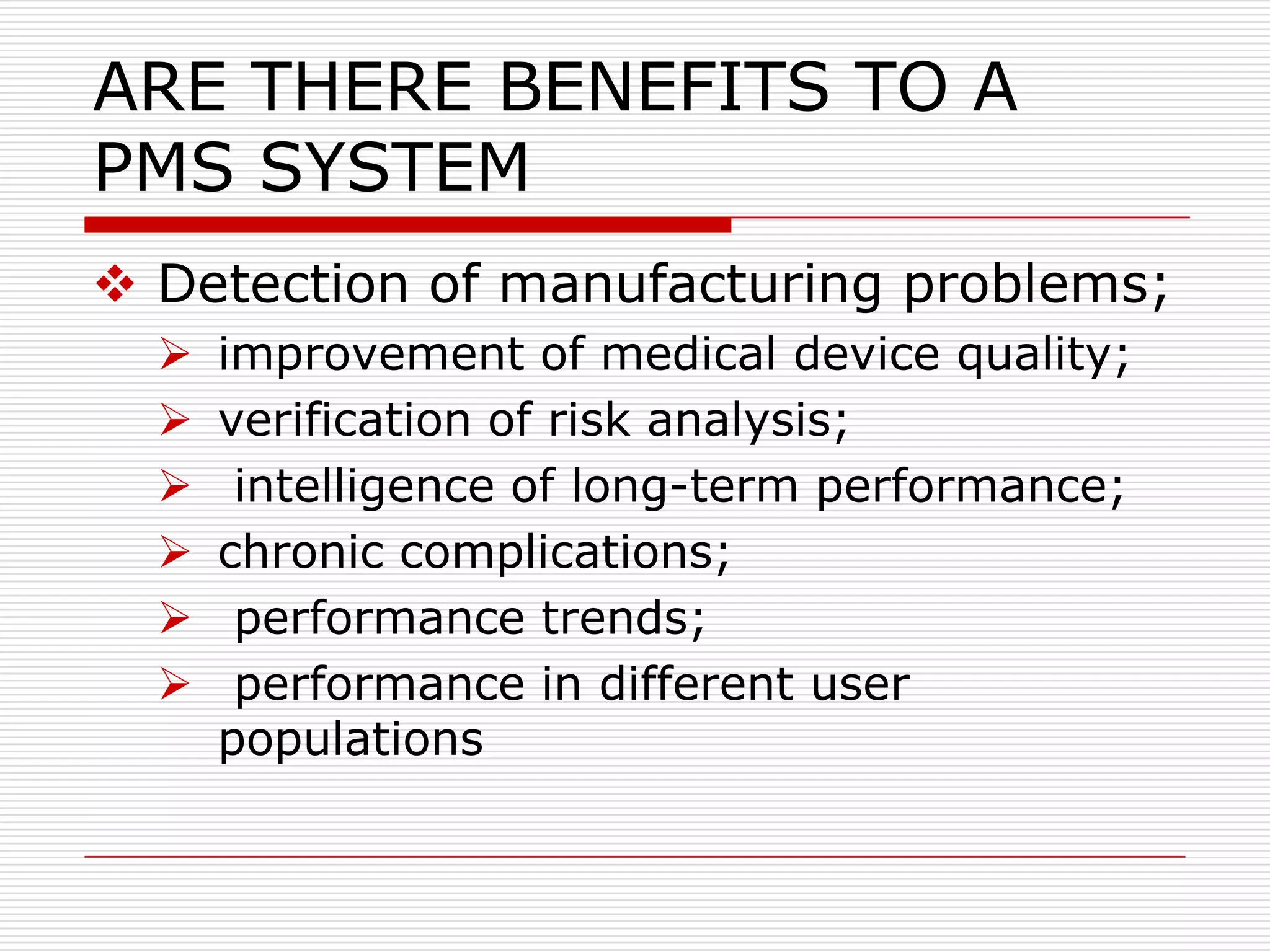 ARE THERE BENEFITS TO A PMS SYSTEM

❖ Detection of manufacturing problems;
➢ improvement of medical device quality;
➢ verification of risk analysis;
➢ intelligence of long-term performance;
➢ chronic complications;
➢ performance trends;
➢ performance in different user populations